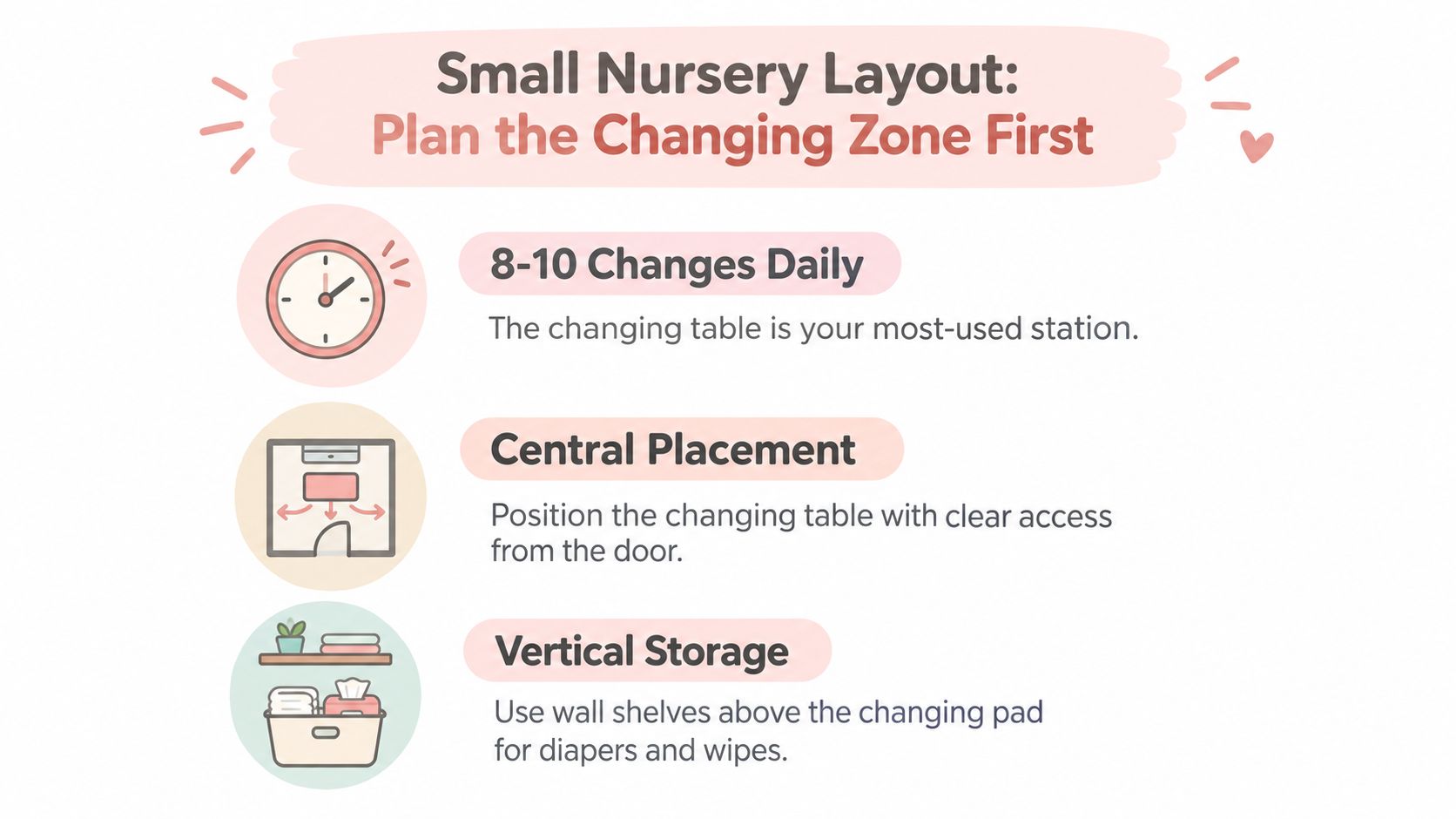 Small Nursery Layout:
Plan the Changing Zone First

8-10 Changes Daily

The changing table is your most-used station.

Central Placement

Position the changing table with clear access from the door.

Vertical Storage

Use wall shelves above the changing pad for diapers and wipes.